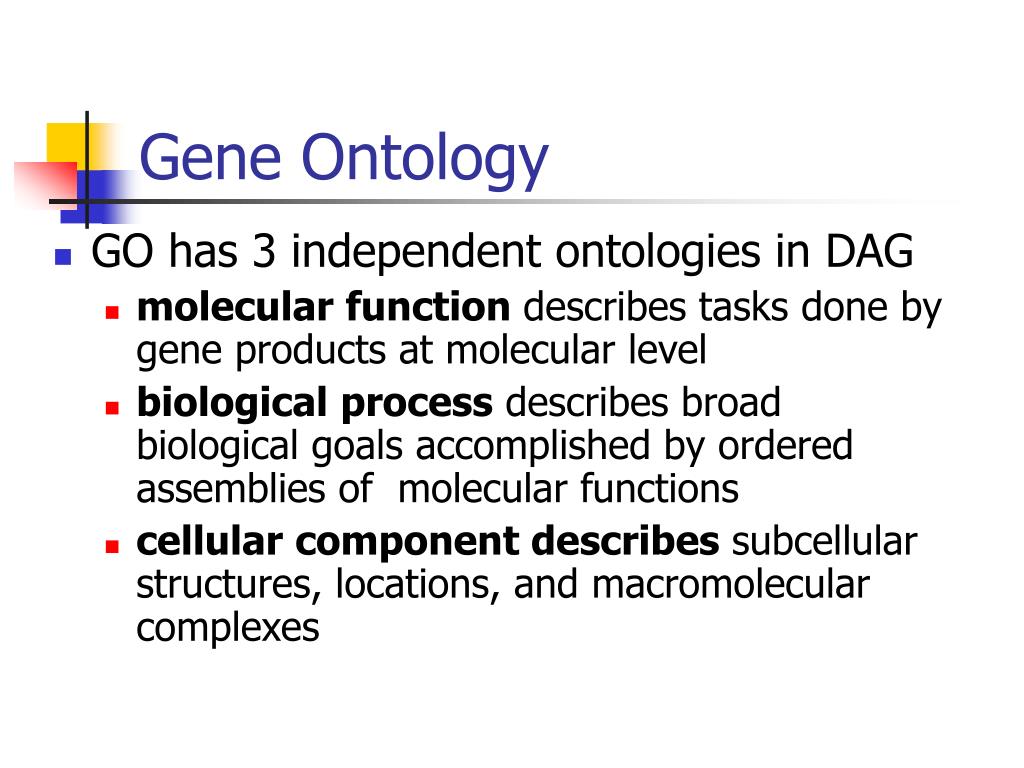 Gene Ontology

GO has 3 independent ontologies in DAG

molecular function describes tasks done by gene products at molecular level

biological process describes broad biological goals accomplished by ordered assemblies of molecular functions

cellular component describes subcellular structures, locations, and macromolecular complexes